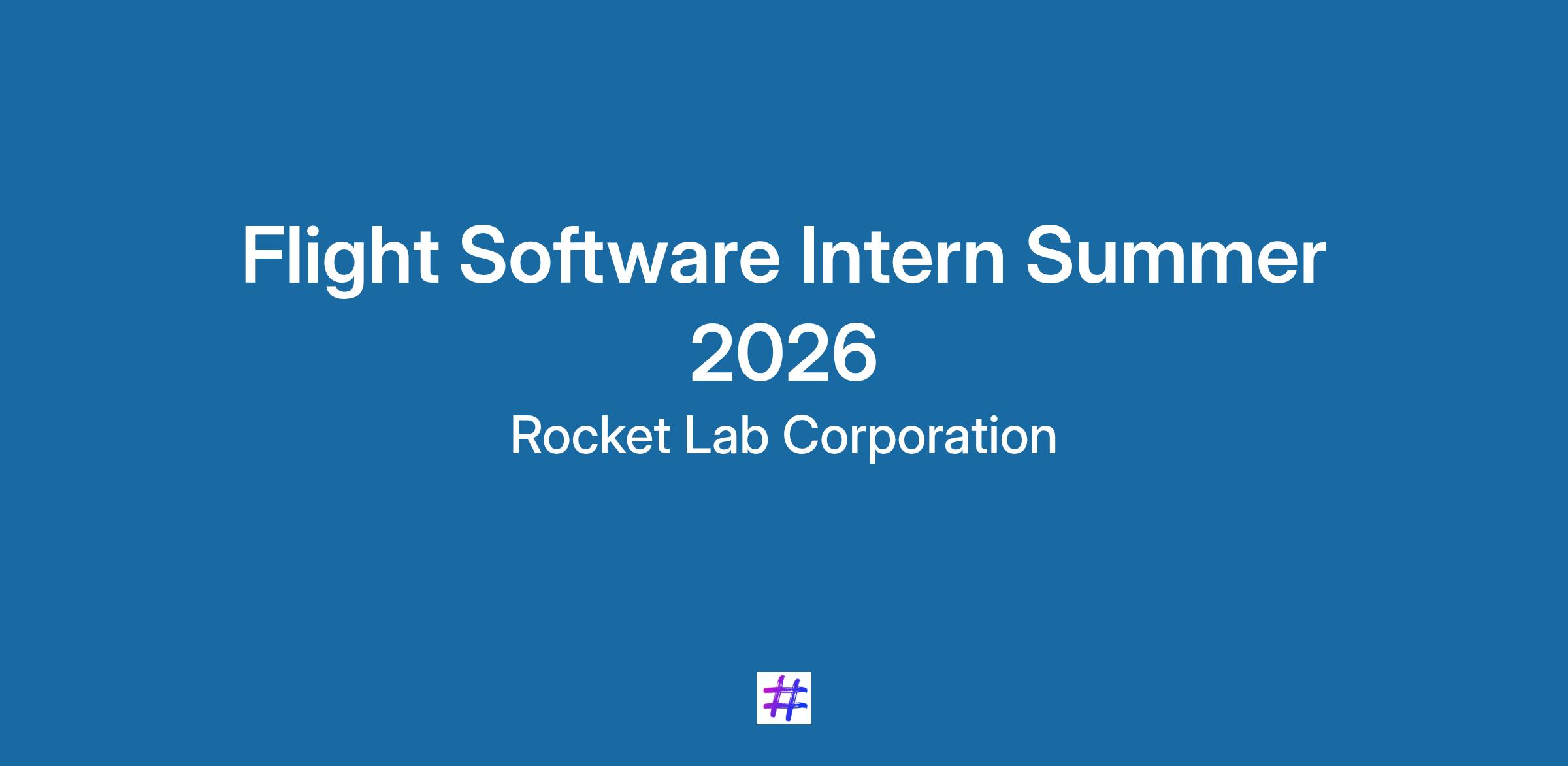 Flight Software Intern Summer 2026

Rocket Lab Corporation

#